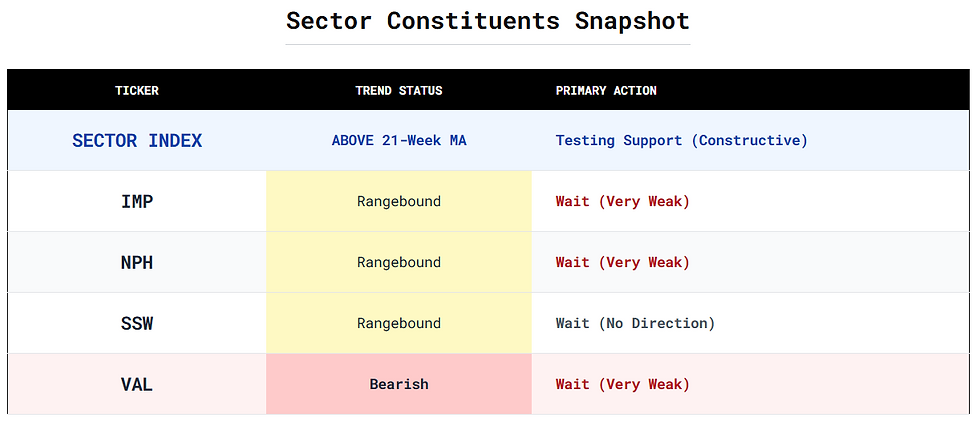 Sector Constituents Snapshot

| TICKER | TREND STATUS | PRIMARY ACTION |
|---|---|---|
| SECTOR INDEX | ABOVE 21-Week MA | Testing Support (Constructive) |
| IMP | Rangebound | Wait (Very Weak) |
| NPH | Rangebound | Wait (Very Weak) |
| SSW | Rangebound | Wait (No Direction) |
| VAL | Bearish | Wait (Very Weak) |